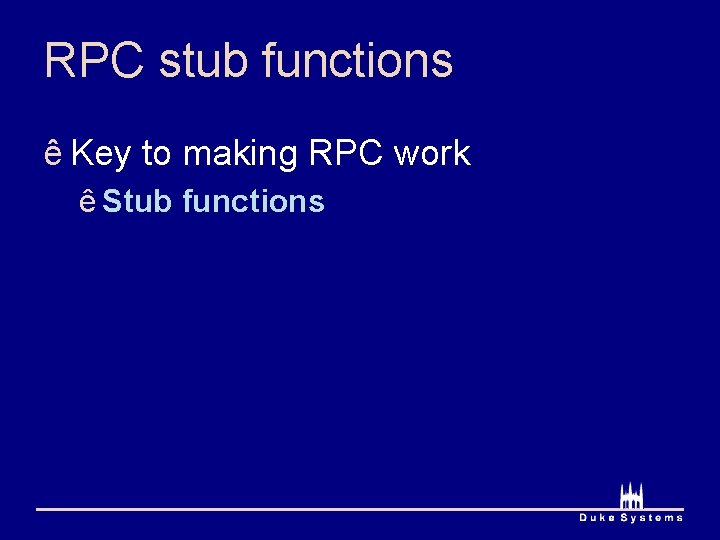 RPC stub functions

ê Key to making RPC work

ê Stub functions

Duke Systems